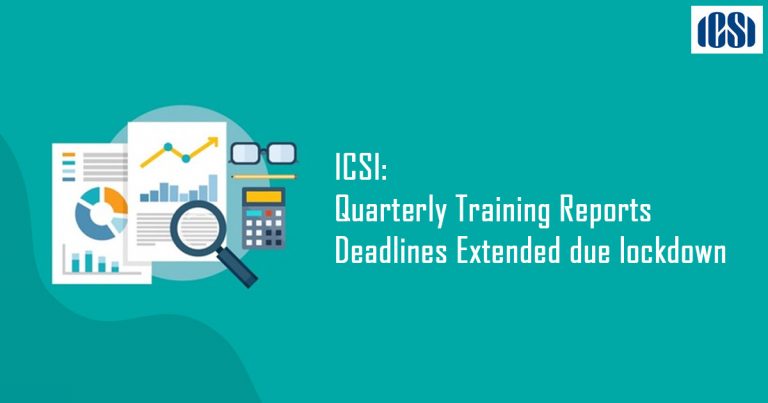 ICSI

ICSI:
Quarterly Training Reports
Deadlines Extended due lockdown